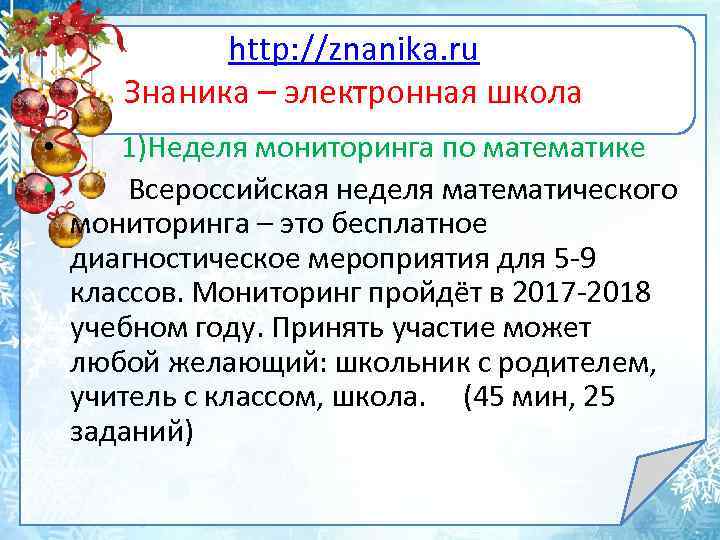 http://znanika.ru
Знаника – электронная школа

1)Неделя мониторинга по математике

Всероссийская неделя математического мониторинга – это бесплатное диагностическое мероприятия для 5-9 классов. Мониторинг пройдёт в 2017-2018 учебном году. Принять участие может любой желающий: школьник с родителем, учитель с классом, школа. (45 мин, 25 заданий)